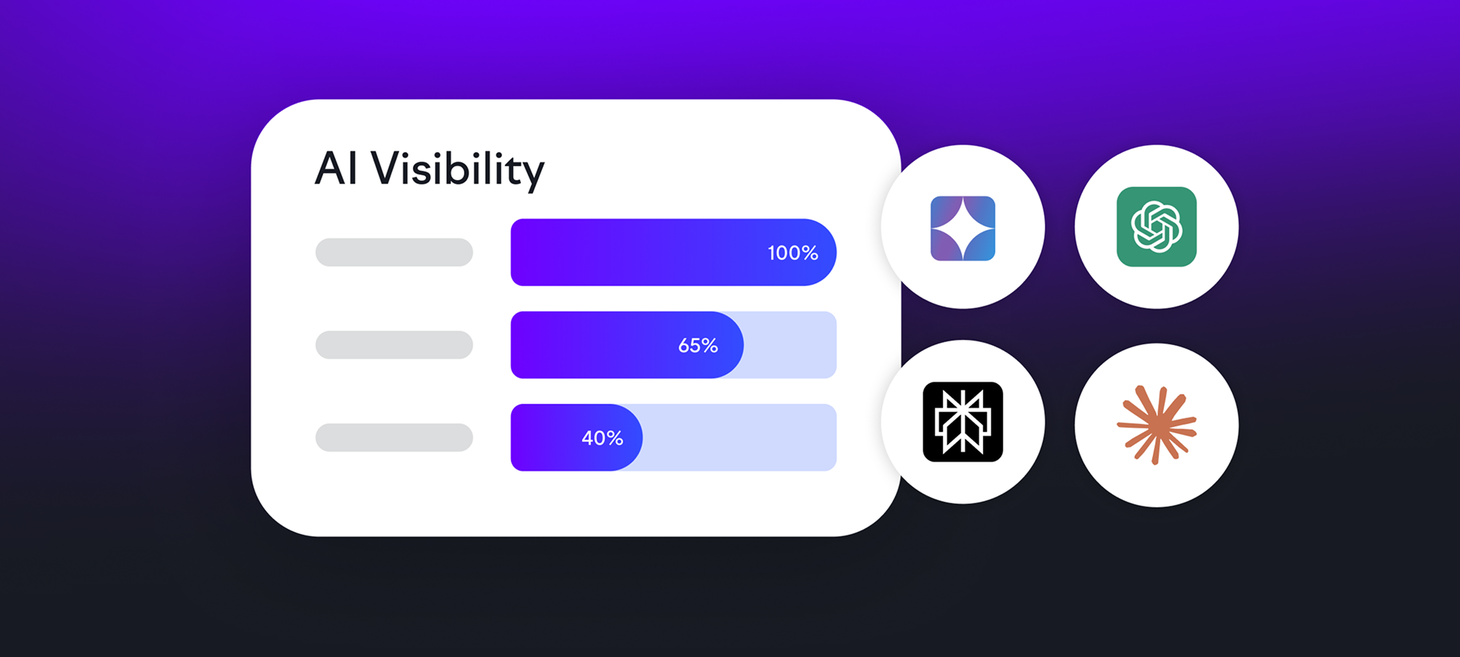 AI Visibility

100%

65%

40%